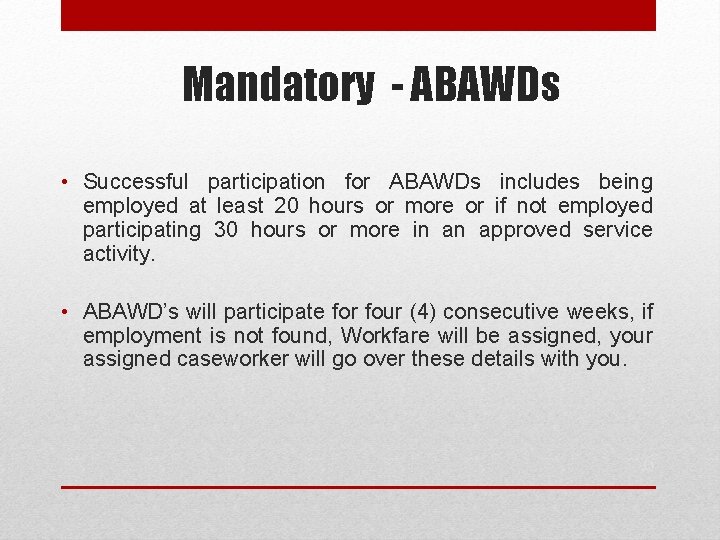 Mandatory - ABAWDs

• Successful participation for ABAWDs includes being employed at least 20 hours or more or if not employed participating 30 hours or more in an approved service activity.

• ABAWD's will participate for four (4) consecutive weeks, if employment is not found, Workfare will be assigned, your assigned caseworker will go over these details with you.